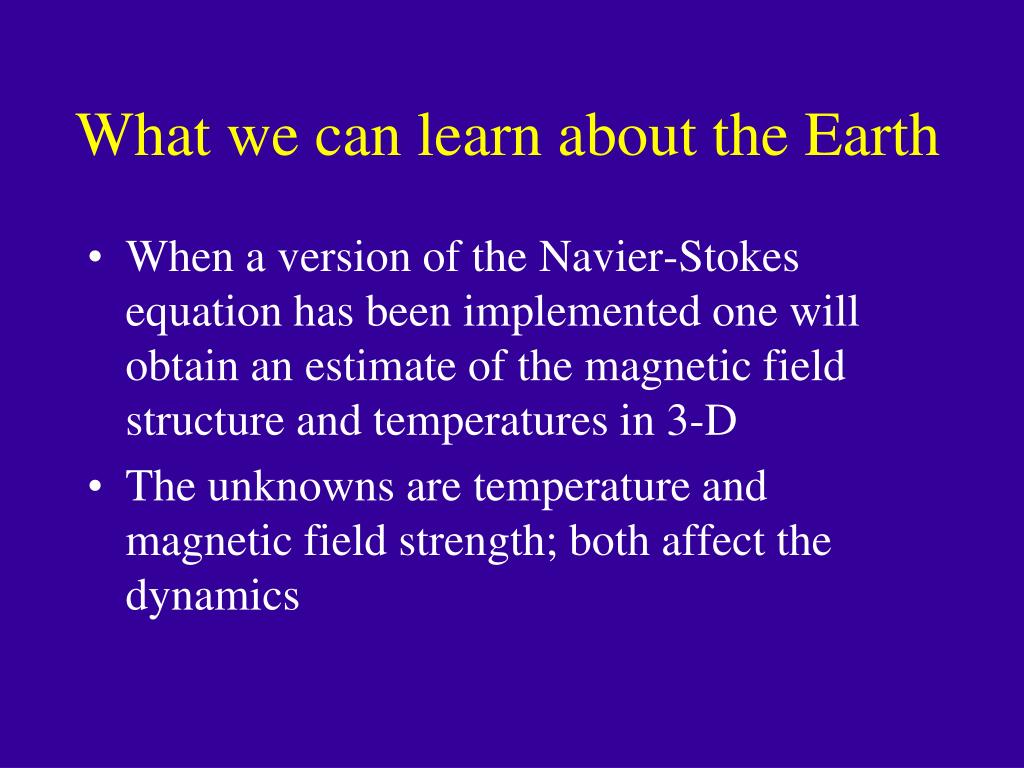 What we can learn about the Earth

• When a version of the Navier-Stokes equation has been implemented one will obtain an estimate of the magnetic field structure and temperatures in 3-D

• The unknowns are temperature and magnetic field strength; both affect the dynamics